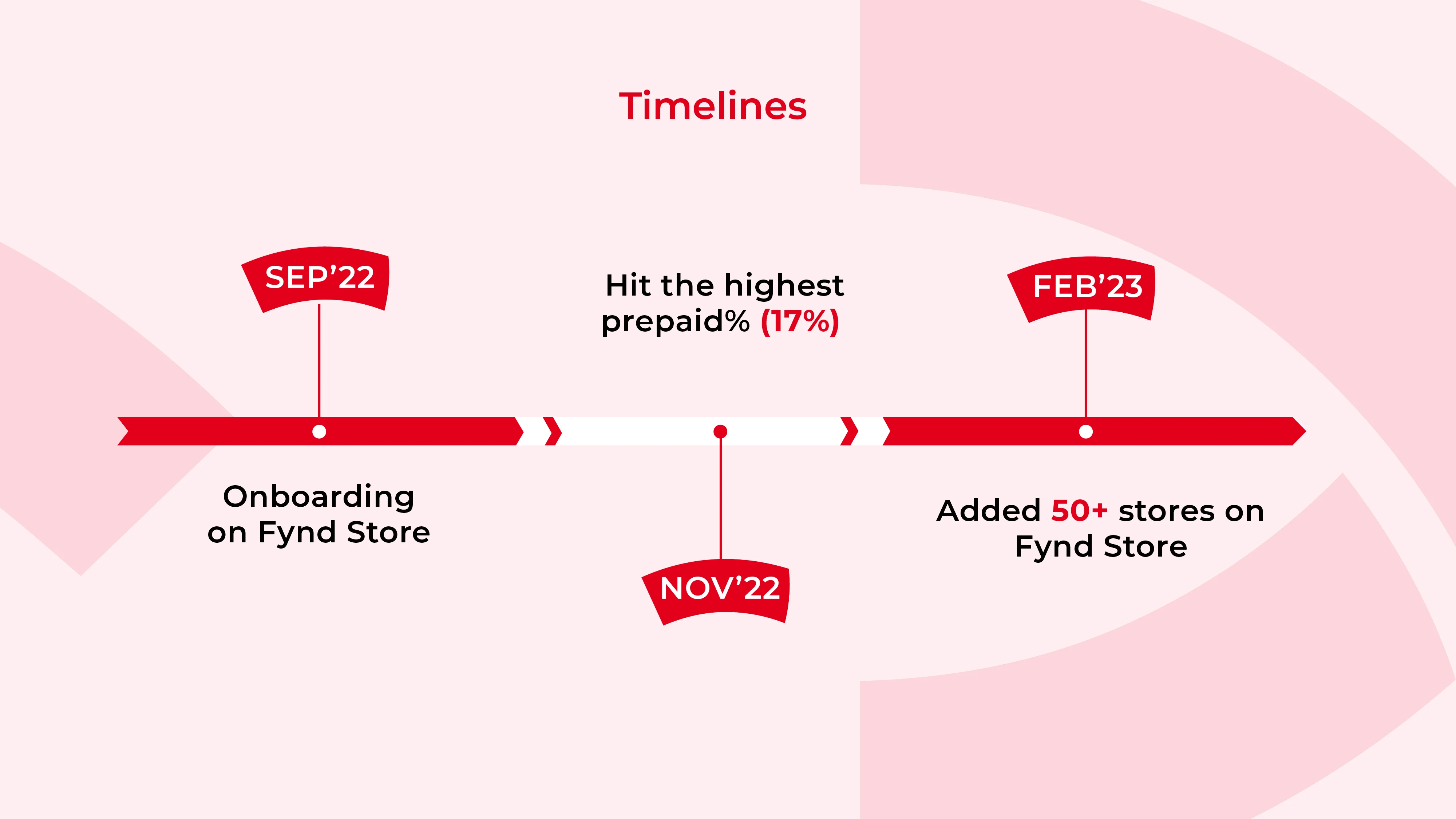 Timelines

SEP’22

Onboarding on Fynd Store

Hit the highest prepaid% (17%)

NOV’22

FEB’23

Added 50+ stores on Fynd Store